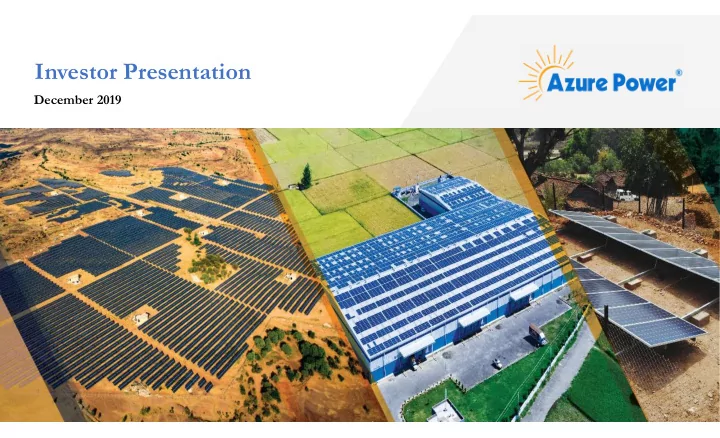 Investor Presentation
December 2019

Azure Power®